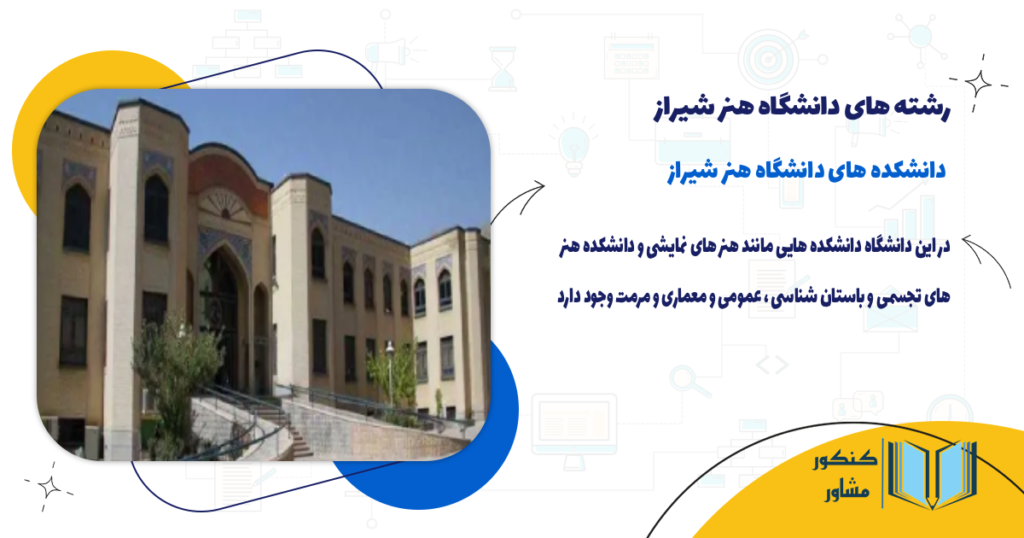 رشته های دانشگاه هنر شیراز

دانشکده های دانشگاه هنر شیراز

در این دانشگاه دانشکده هایی مانند هنر های نمایشی و دانشکده هنر های تجسمی و باستان شناسی ، عمومی و معماری و مرمت وجود دارد

کنکور مشاور